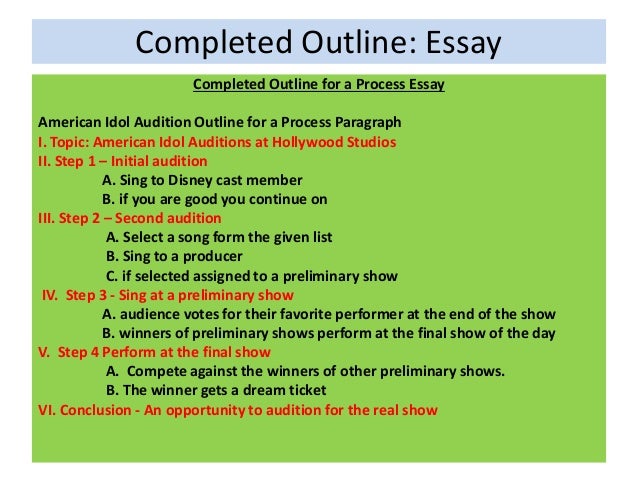 Completed Outline: Essay

Completed Outline for a Process Essay

American Idol Audition Outline for a Process Paragraph
I. Topic: American Idol Auditions at Hollywood Studios
II. Step 1 – Initial audition
A. Sing to Disney cast member
B. if you are good you continue on
III. Step 2 – Second audition
A. Select a song form the given list
B. Sing to a producer
C. if selected assigned to a preliminary show
IV. Step 3 - Sing at a preliminary show
A. audience votes for their favorite performer at the end of the show
B. winners of preliminary shows perform at the final show of the day
V. Step 4 Perform at the final show
A. Compete against the winners of other preliminary shows.
B. The winner gets a dream ticket
VI. Conclusion - An opportunity to audition for the real show